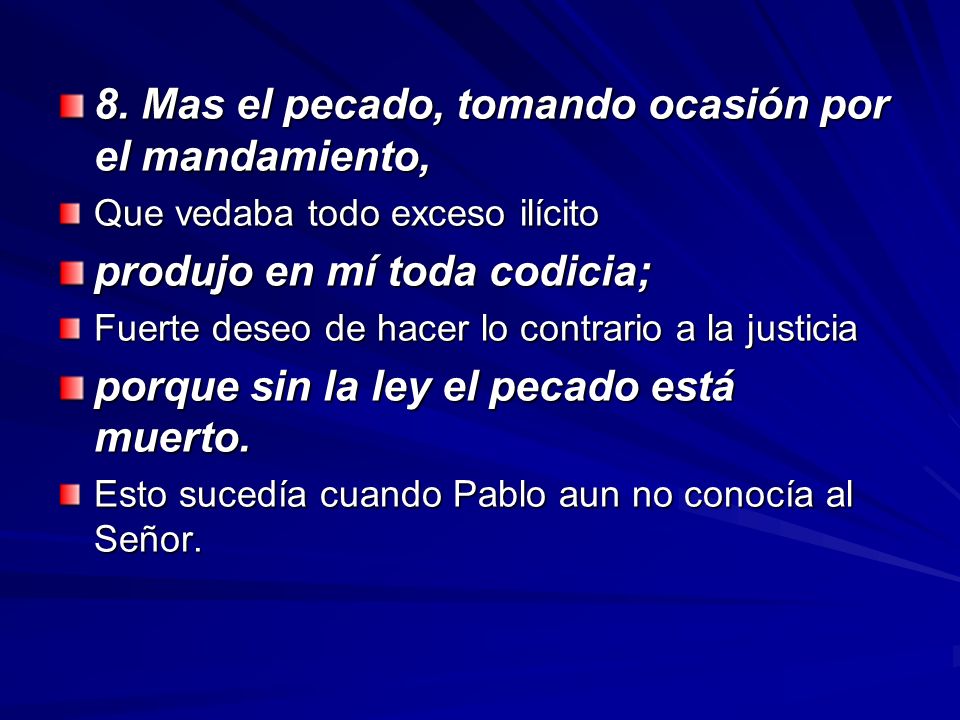 8. Mas el pecado, tomando ocasión por el mandamiento,

Que vedaba todo exceso ilícito

produjo en mí toda codicia;

Fuerte deseo de hacer lo contrario a la justicia

porque sin la ley el pecado está muerto.

Esto sucedía cuando Pablo aun no conocía al Señor.